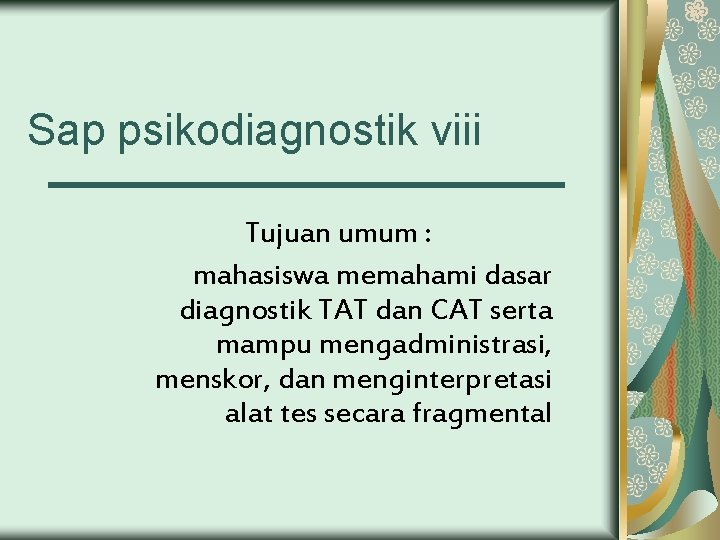 Sap psikodiagnostik viii

Tujuan umum :

mahasiswa memahami dasar diagnostik TAT dan CAT serta mampu mengadministrasi, menskor, dan menginterpretasi alat tes secara fragmental